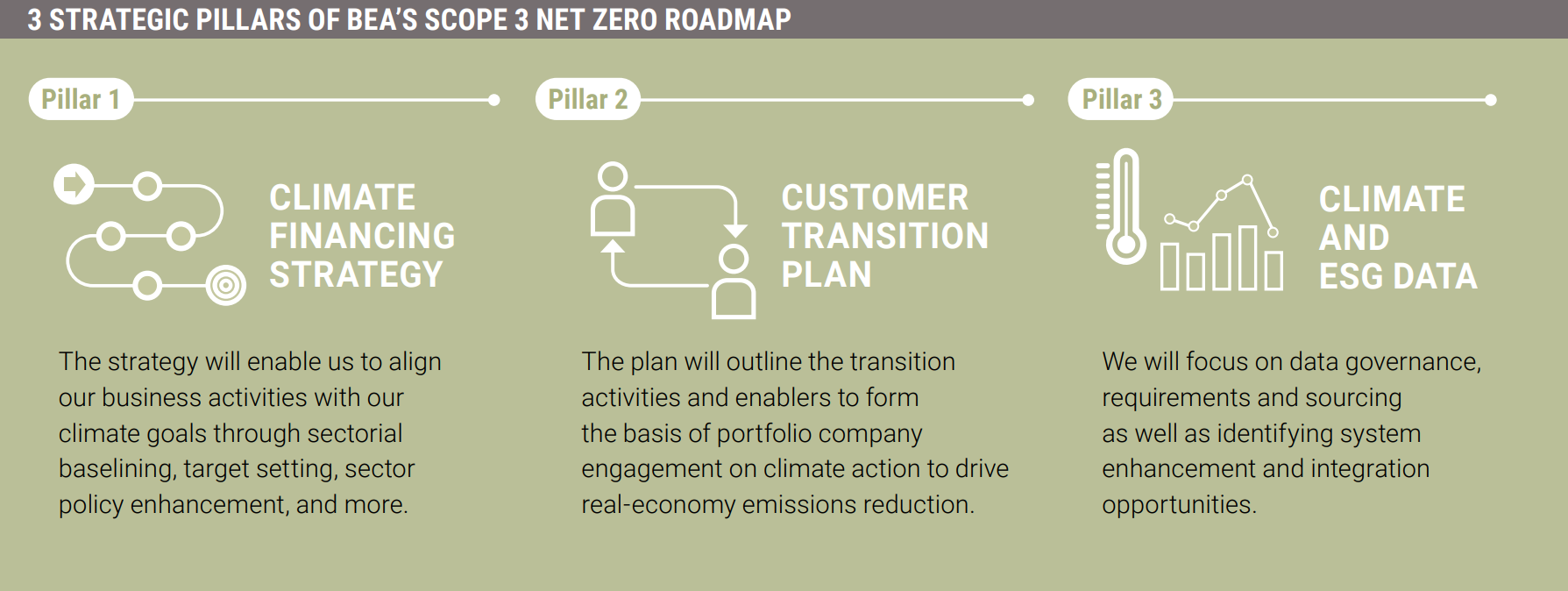 3 STRATEGIC PILLARS OF BEA'S SCOPE 3 NET ZERO ROADMAP

Pillar 1

CLIMATE FINANCING STRATEGY

The strategy will enable us to align our business activities with our climate goals through sectorial baselining, target setting, sector policy enhancement, and more.

Pillar 2

CUSTOMER TRANSITION PLAN

The plan will outline the transition activities and enablers to form the basis of portfolio company engagement on climate action to drive real-economy emissions reduction.

Pillar 3

CLIMATE AND ESG DATA

We will focus on data governance, requirements and sourcing as well as identifying system enhancement and integration opportunities.